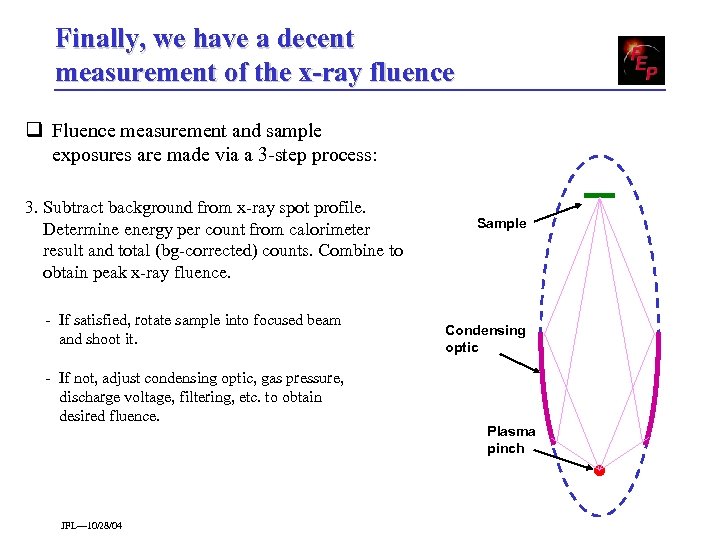 Finally, we have a decent measurement of the x-ray fluence

FEP

❑ Fluence measurement and sample exposures are made via a 3-step process:

3. Subtract background from x-ray spot profile. Determine energy per count from calorimeter result and total (bg-corrected) counts. Combine to obtain peak x-ray fluence.

- If satisfied, rotate sample into focused beam and shoot it.

- If not, adjust condensing optic, gas pressure, discharge voltage, filtering, etc. to obtain desired fluence.

Sample

Condensing optic

Plasma pinch

JPL—10/28/04